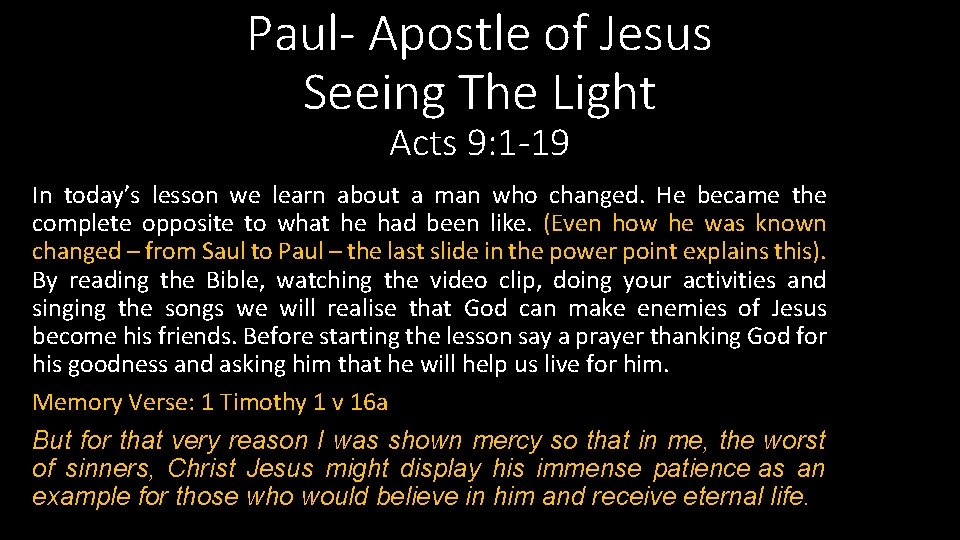 Paul- Apostle of Jesus
Seeing The Light
Acts 9:1-19

In today's lesson we learn about a man who changed. He became the complete opposite to what he had been like. (Even how he was known changed – from Saul to Paul – the last slide in the power point explains this). By reading the Bible, watching the video clip, doing your activities and singing the songs we will realise that God can make enemies of Jesus become his friends. Before starting the lesson say a prayer thanking God for his goodness and asking him that he will help us live for him.

Memory Verse: 1 Timothy 1 v 16a

But for that very reason I was shown mercy so that in me, the worst of sinners, Christ Jesus might display his immense patience as an example for those who would believe in him and receive eternal life.